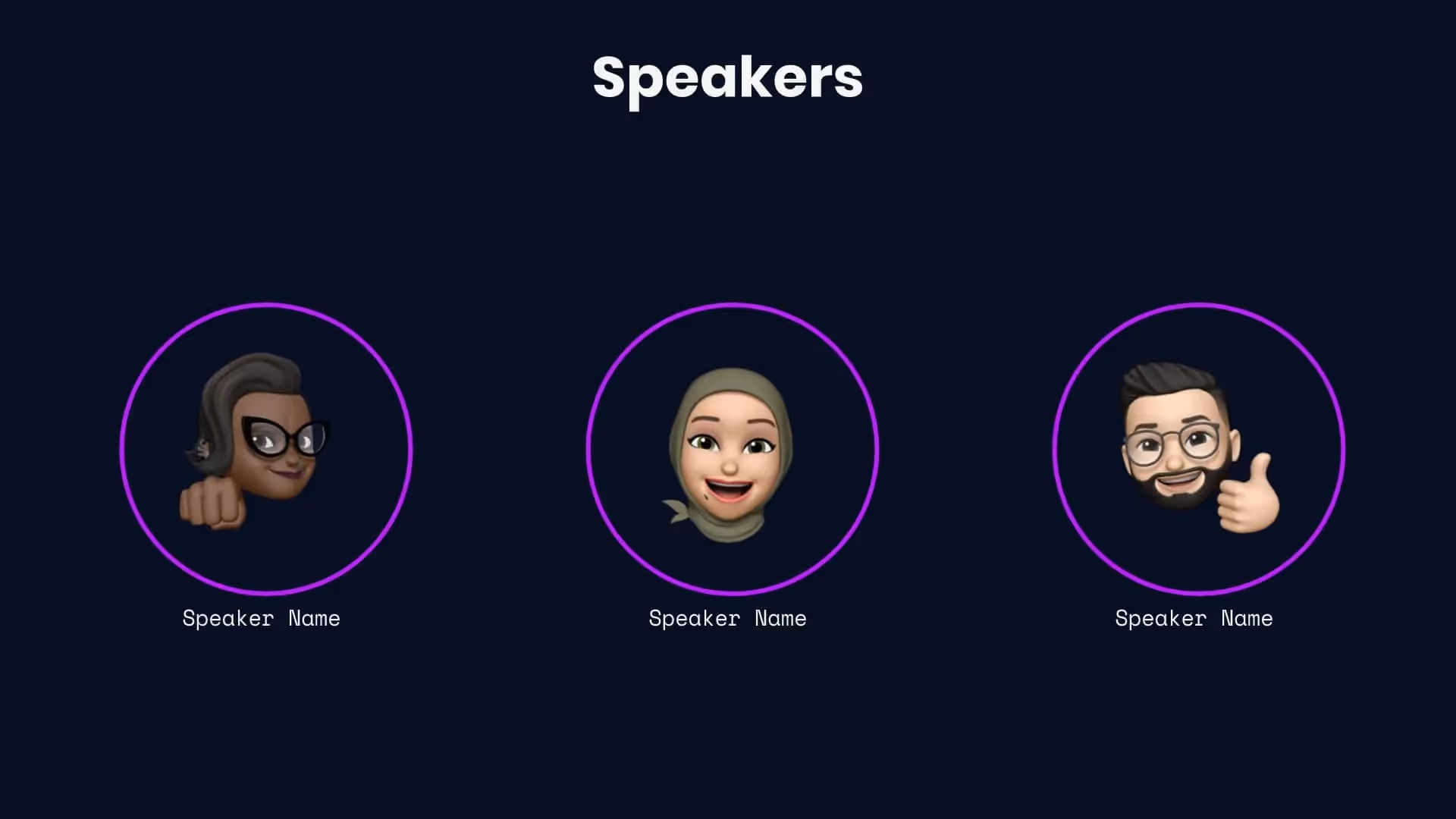 Speakers

Speaker Name

Speaker Name

Speaker Name